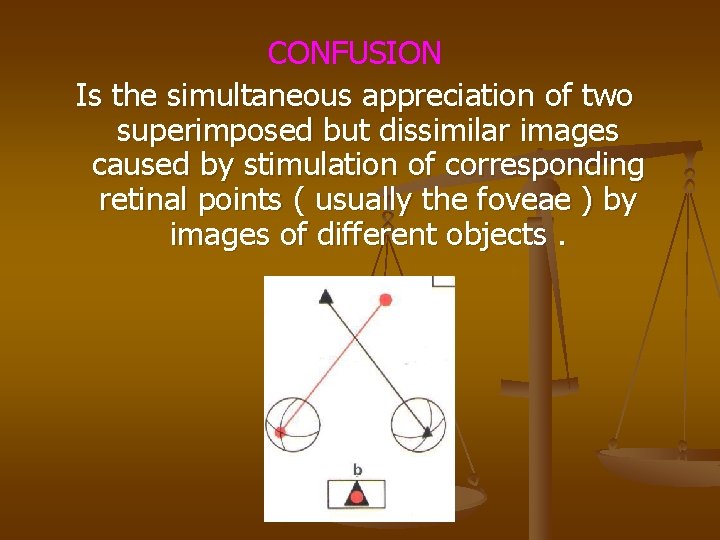 CONFUSION

Is the simultaneous appreciation of two superimposed but dissimilar images caused by stimulation of corresponding retinal points ( usually the foveae ) by images of different objects .

b